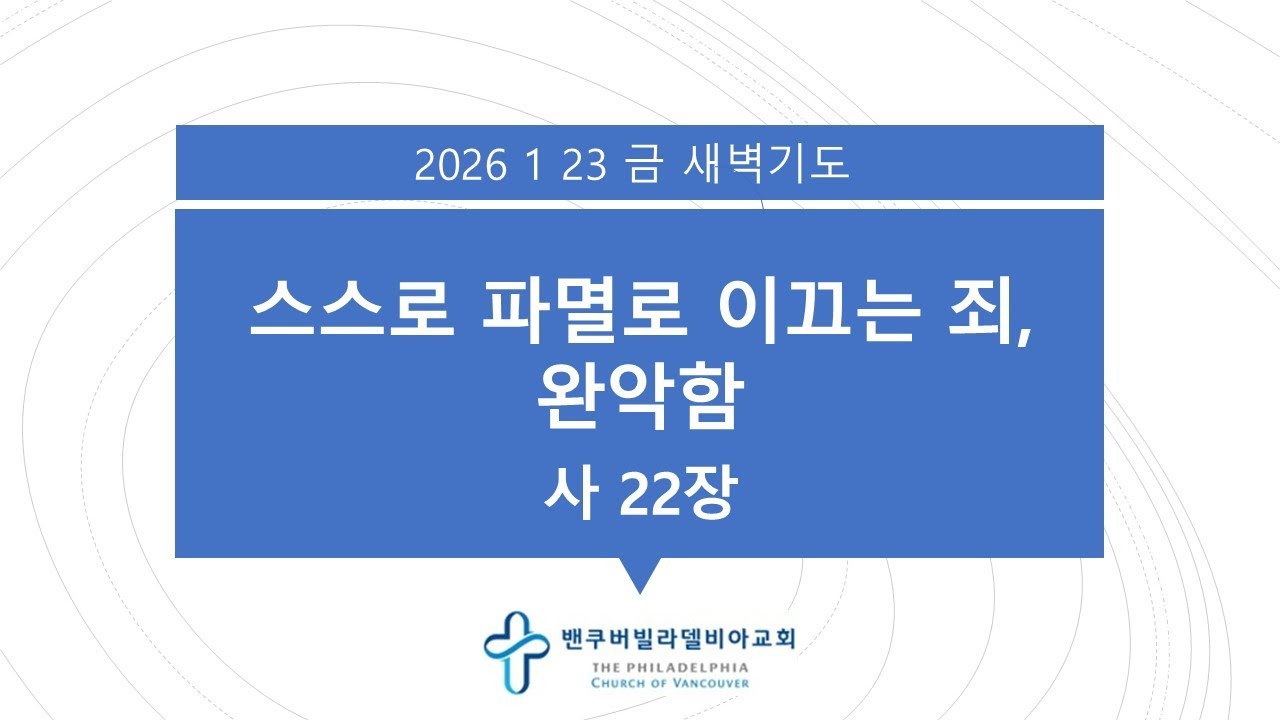 2026 1 23 금 새벽기도

스스로 파멸로 이끄는 죄, 완악함

사 22장

밴쿠버빌라델비아교회
THE PHILADELPHIA
CHURCH OF VANCOUVER